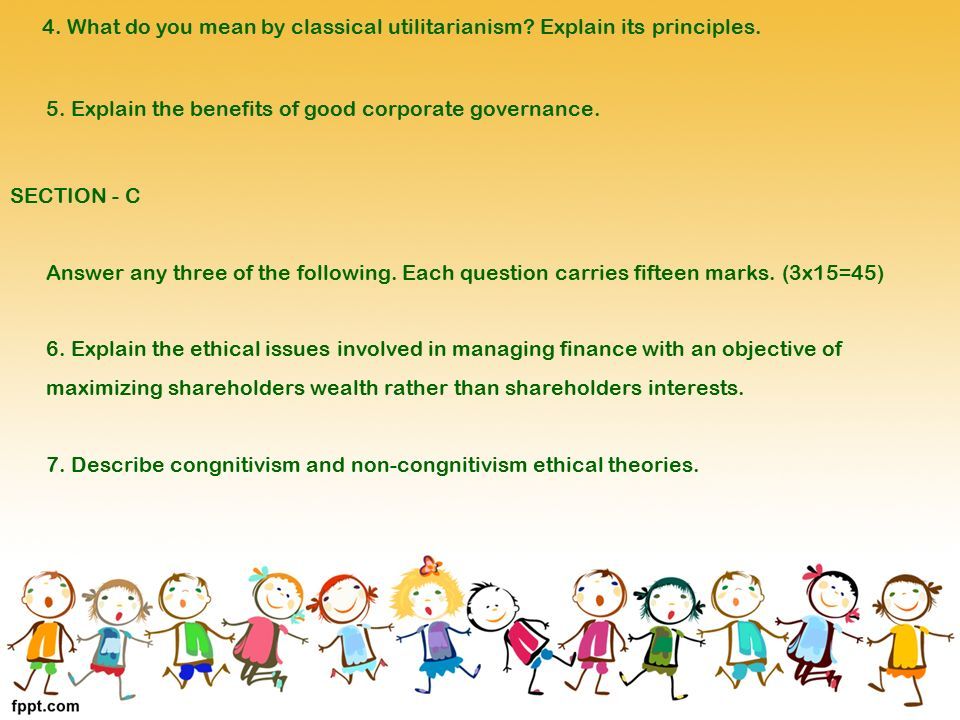 4. What do you mean by classical utilitarianism? Explain its principles.

5. Explain the benefits of good corporate governance.

SECTION - C

Answer any three of the following. Each question carries fifteen marks. (3x15=45)

6. Explain the ethical issues involved in managing finance with an objective of maximizing shareholders wealth rather than shareholders interests.

7. Describe congnitivism and non-congnitivism ethical theories.

fppt.com